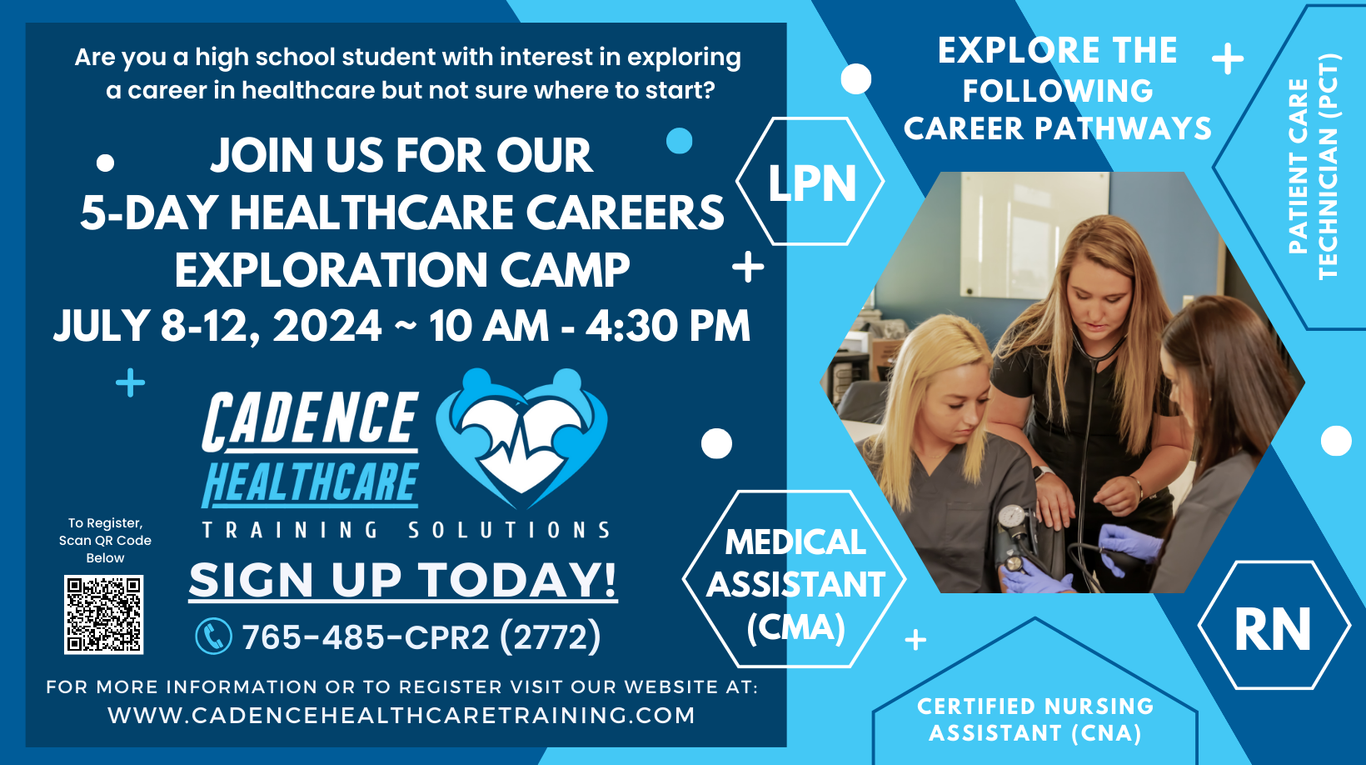 Are you a high school student with interest in exploring a career in healthcare but not sure where to start?

JOIN US FOR OUR 5-DAY HEALTHCARE CAREERS EXPLORATION CAMP

JULY 8-12, 2024 ~ 10 AM - 4:30 PM

CADENCE HEALTHCARE TRAINING SOLUTIONS

To Register, Scan QR Code Below

SIGN UP TODAY!

765-485-CPR2 (2772)

FOR MORE INFORMATION OR TO REGISTER VISIT OUR WEBSITE AT:
WWW.CADENCEHEALTHCARETRAINING.COM

EXPLORE THE FOLLOWING CAREER PATHWAYS

LPN

PATIENT CARE TECHNICIAN (PCT)

MEDICAL ASSISTANT (CMA)

RN

CERTIFIED NURSING ASSISTANT (CNA)